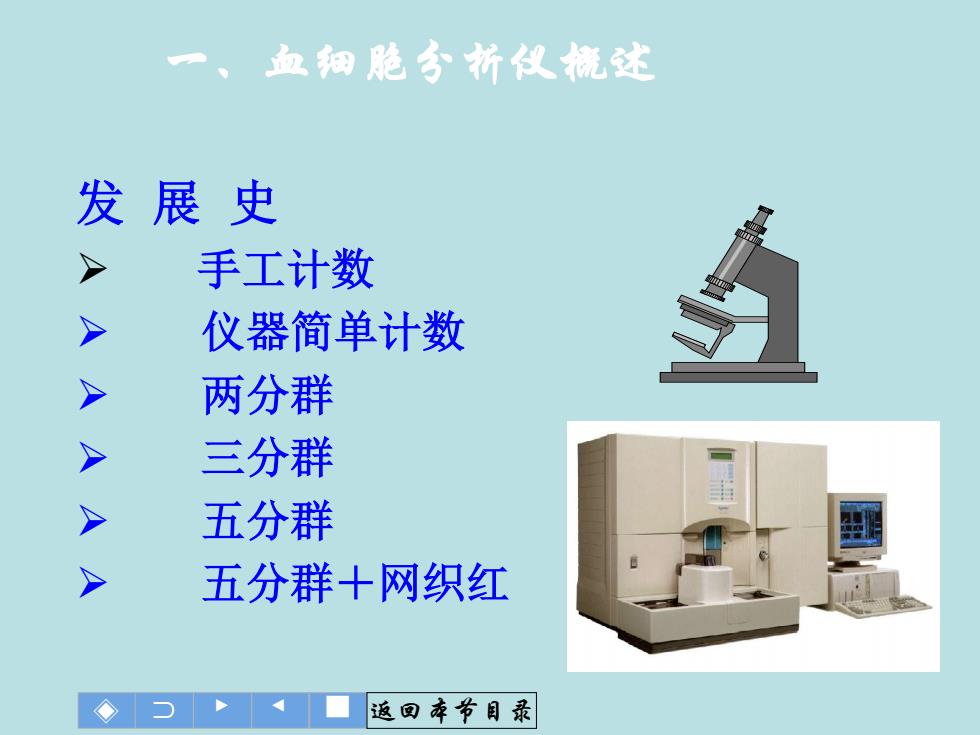 一、血细胞分析仪概述

发 展 史
➢ 手工计数
➢ 仪器简单计数
➢ 两分群
➢ 三分群
➢ 五分群
➢ 五分群＋网织红

返回本节目录